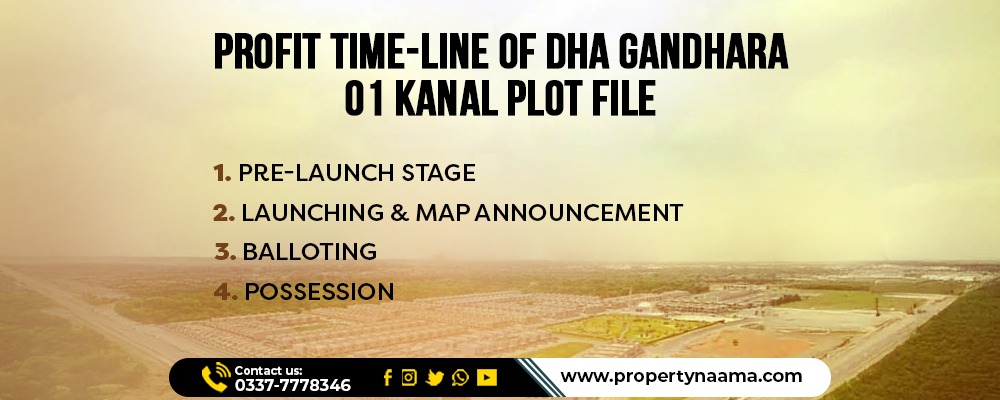 PROFIT TIME-LINE OF DHA GANDHARA 01 KANAL PLOT FILE

1. PRE-LAUNCH STAGE
2. LAUNCHING & MAP ANNOUNCEMENT
3. BALLOTING
4. POSSESSION

Contact us:
0337-7778346

www.propertynaama.com